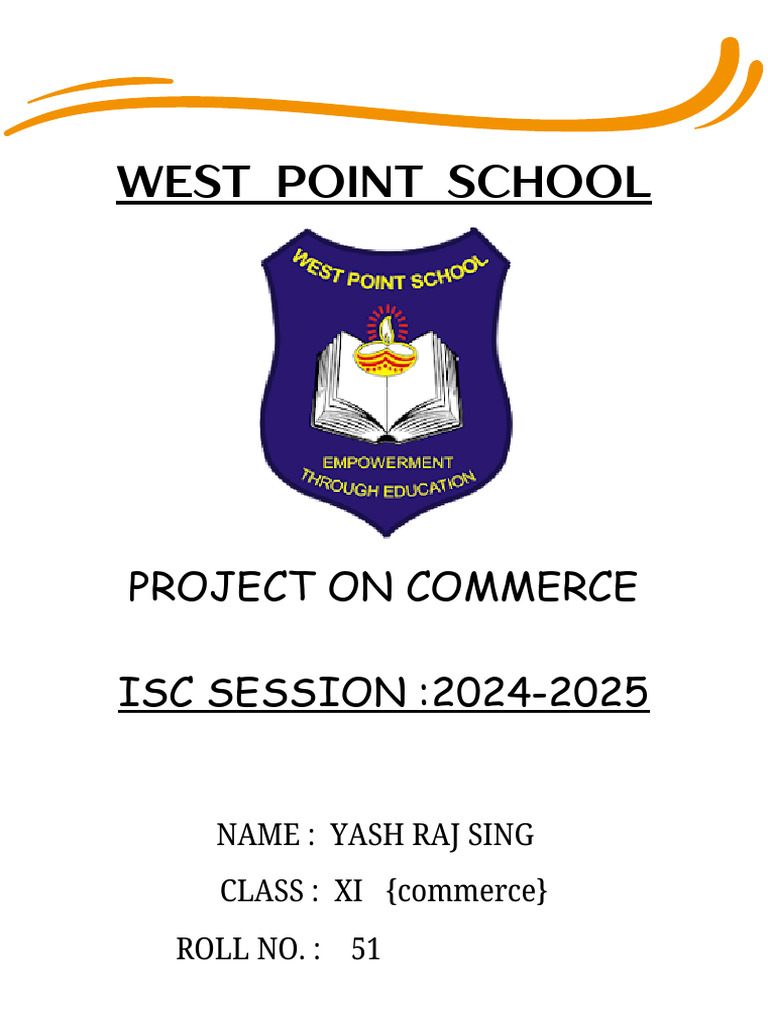 WEST POINT SCHOOL

WEST POINT SCHOOL

EMPOWERMENT THROUGH EDUCATION

PROJECT ON COMMERCE

ISC SESSION :2024-2025

NAME : YASH RAJ SING

CLASS : XI {commerce}

ROLL NO. : 51